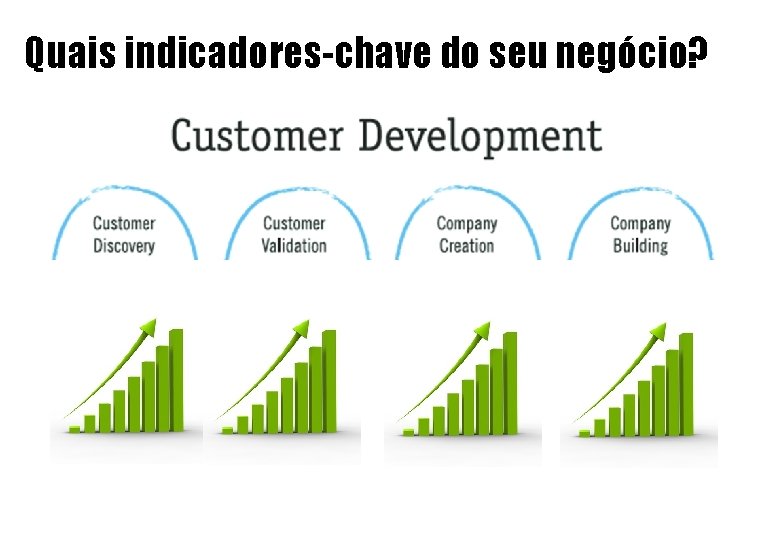 Quais indicadores-chave do seu negócio?

Customer Development

Customer Discovery

Customer Validation

Company Creation

Company Building